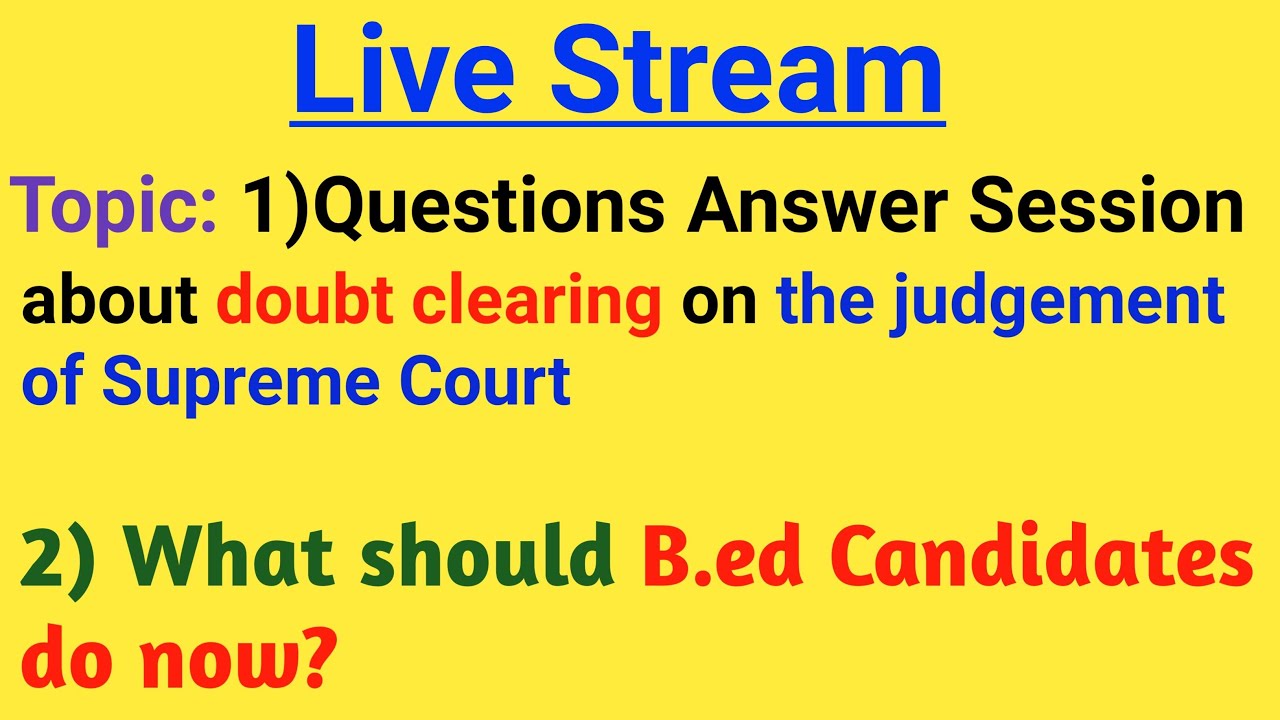 Live Stream

Topic: 1)Questions Answer Session about doubt clearing on the judgement of Supreme Court

2) What should B.ed Candidates do now?